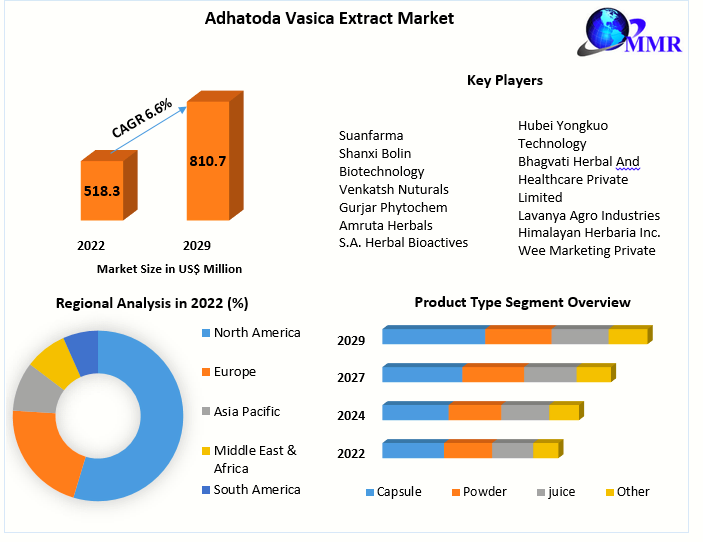 Adhatoda Vasica Extract Market

MMR

CAGR 6.6%

518.3

810.7

2022

2029

Market Size in US$ Million

Key Players

Suanfarma
Shanxi Bolin Biotechnology
Venkatsh Nuturals
Gurjar Phytochem
Amruta Herbals
S.A. Herbal Bioactives

Hubei Yongkuo Technology
Bhagvati Herbal And Healthcare Private Limited
Lavanya Agro Industries
Himalayan Herbaria Inc.
Wee Marketing Private

Regional Analysis in 2022 (%)

North America
Europe
Asia Pacific
Middle East & Africa
South America

Product Type Segment Overview

2029
2027
2024
2022

Capsule
Powder
juice
Other